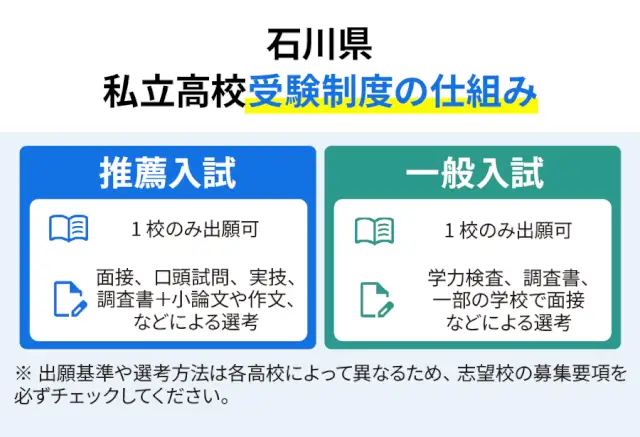 石川県
私立高校受験制度の仕組み

推薦入試

1校のみ出願可

面接、口頭試問、実技、調査書＋小論文や作文、などによる選考

一般入試

1校のみ出願可

学力検査、調査書、一部の学校で面接などによる選考

※ 出願基準や選考方法は各高校によって異なるため、志望校の募集要項を必ずチェックしてください。